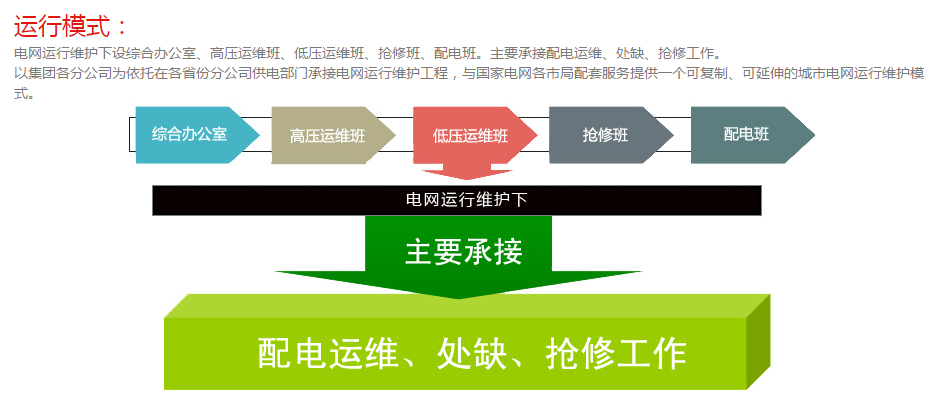 运行模式：

电网运行维护下设综合办公室、高压运维班、低压运维班、抢修班、配电班。主要承接配电运维、处缺、抢修工作。

以集团各分公司为依托在各省份分公司供电部门承接电网运行维护工程，与国家电网各市局配套服务提供一个可复制、可延伸的城市电网运行维护模式。

综合办公室

高压运维班

低压运维班

抢修班

配电班

电网运行维护下

主要承接

配电运维、处缺、抢修工作